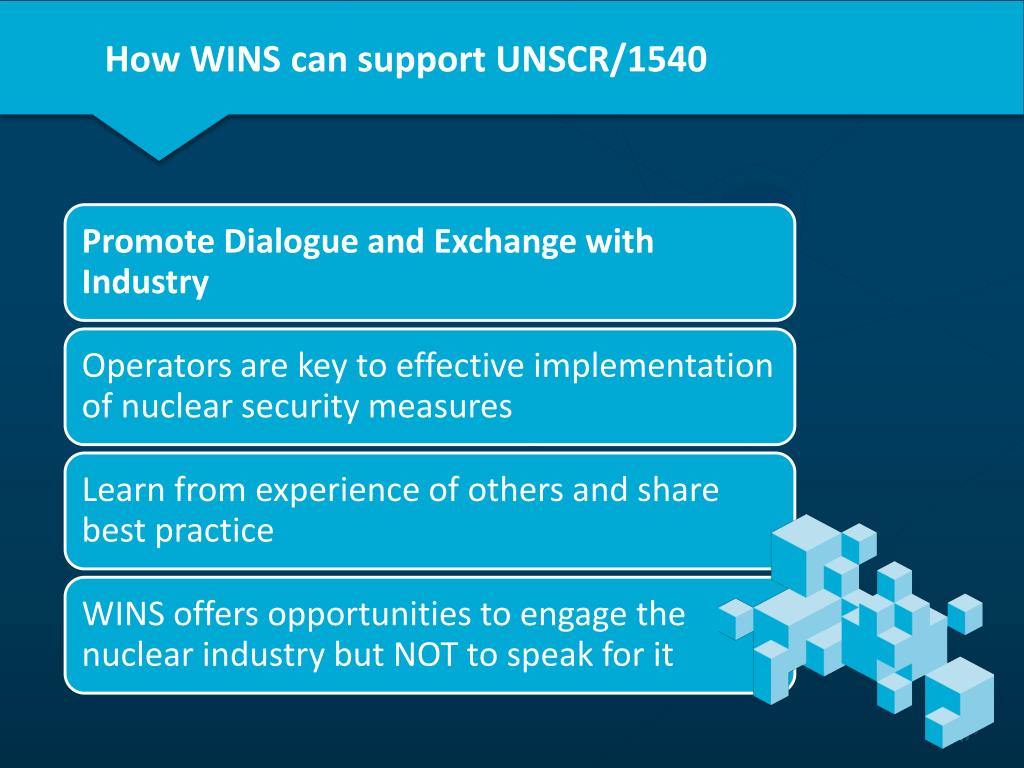 How WINS can support UNSCR/1540

Promote Dialogue and Exchange with Industry

Operators are key to effective implementation of nuclear security measures

Learn from experience of others and share best practice

WINS offers opportunities to engage the nuclear industry but NOT to speak for it